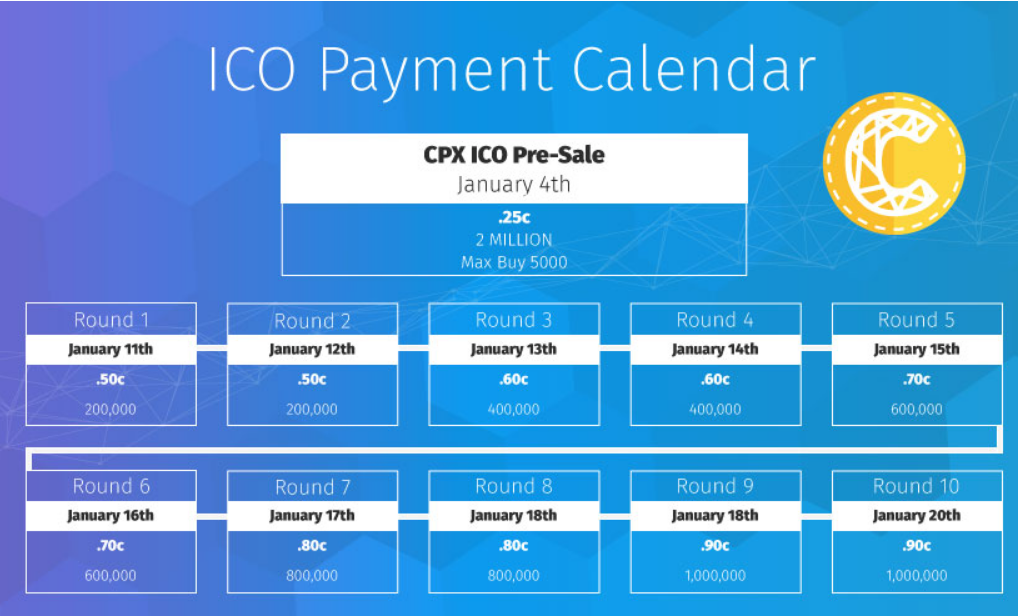 ICO Payment Calendar

CPX ICO Pre-Sale
January 4th
.25c
2 MILLION
Max Buy 5000

Round 1
January 11th
.50c
200,000

Round 2
January 12th
.50c
200,000

Round 3
January 13th
.60c
400,000

Round 4
January 14th
.60c
400,000

Round 5
January 15th
.70c
600,000

Round 6
January 16th
.70c
600,000

Round 7
January 17th
.80c
800,000

Round 8
January 18th
.80c
800,000

Round 9
January 18th
.90c
1,000,000

Round 10
January 20th
.90c
1,000,000